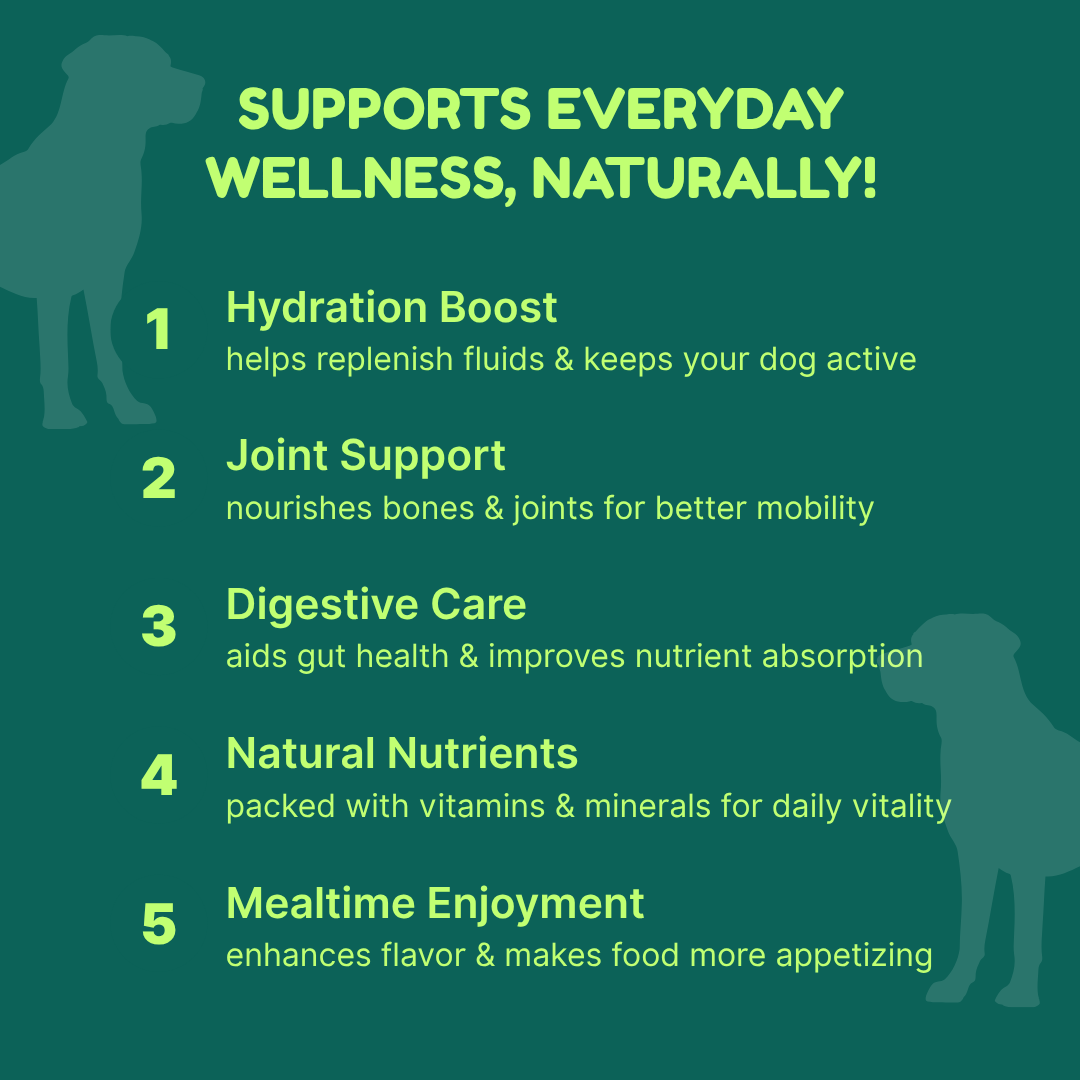 SUPPORTS EVERYDAY WELLNESS, NATURALLY!

1 Hydration Boost
helps replenish fluids & keeps your dog active

2 Joint Support
nourishes bones & joints for better mobility

3 Digestive Care
aids gut health & improves nutrient absorption

4 Natural Nutrients
packed with vitamins & minerals for daily vitality

5 Mealtime Enjoyment
enhances flavor & makes food more appetizing